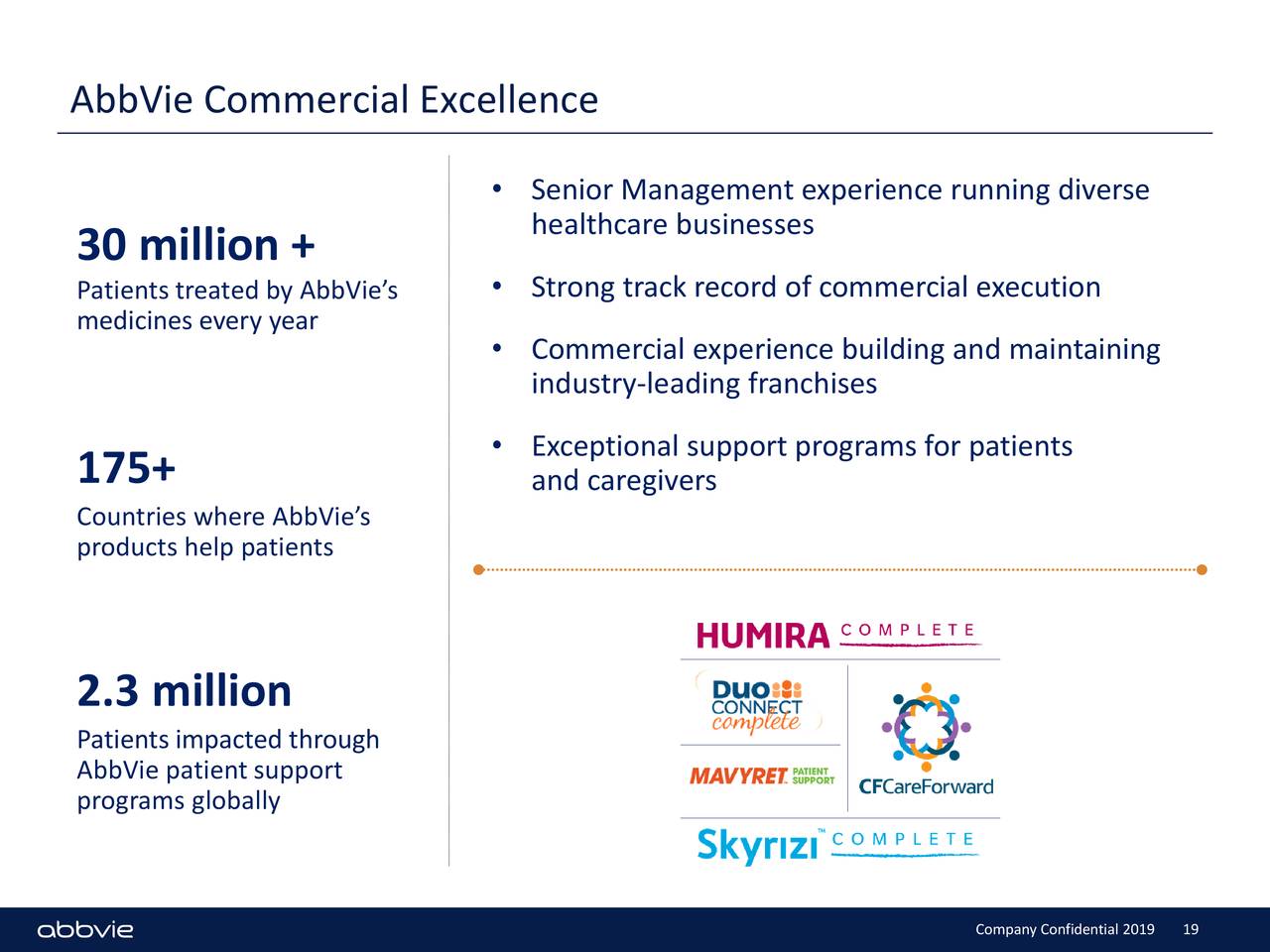 AbbVie Commercial Excellence

30 million +

Patients treated by AbbVie's medicines every year

175+

Countries where AbbVie's products help patients

2.3 million

Patients impacted through AbbVie patient support programs globally

• Senior Management experience running diverse healthcare businesses

• Strong track record of commercial execution

• Commercial experience building and maintaining industry-leading franchises

• Exceptional support programs for patients and caregivers

HUMIRA COMPLETE

DUO CONNECT complete

MAVYRET PATIENT SUPPORT

CFCareForward

Skyrizi™ COMPLETE

abbvie

Company Confidential 2019 19